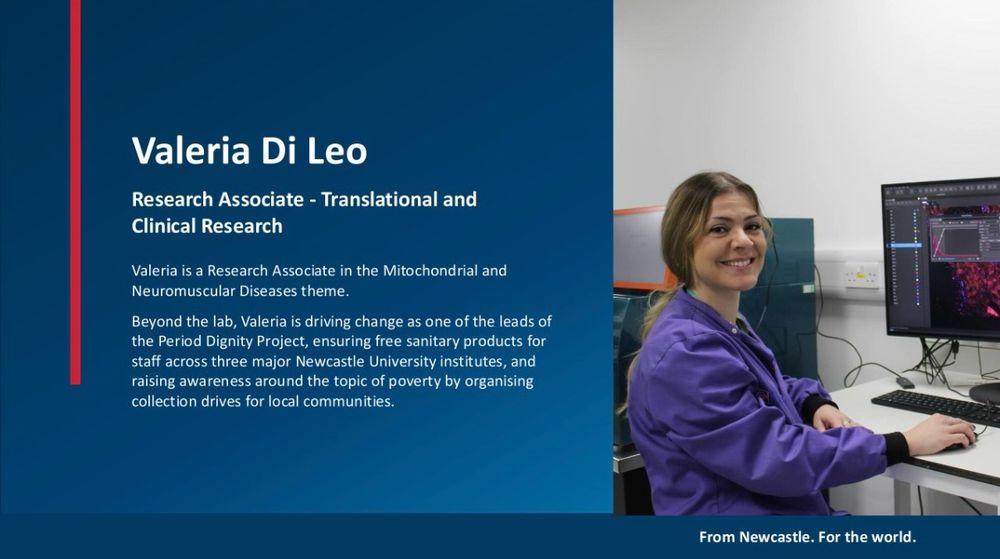 Valeria Di Leo

Research Associate - Translational and Clinical Research

Valeria is a Research Associate in the Mitochondrial and Neuromuscular Diseases theme.

Beyond the lab, Valeria is driving change as one of the leads of the Period Dignity Project, ensuring free sanitary products for staff across three major Newcastle University institutes, and raising awareness around the topic of poverty by organising collection drives for local communities.

From Newcastle. For the world.